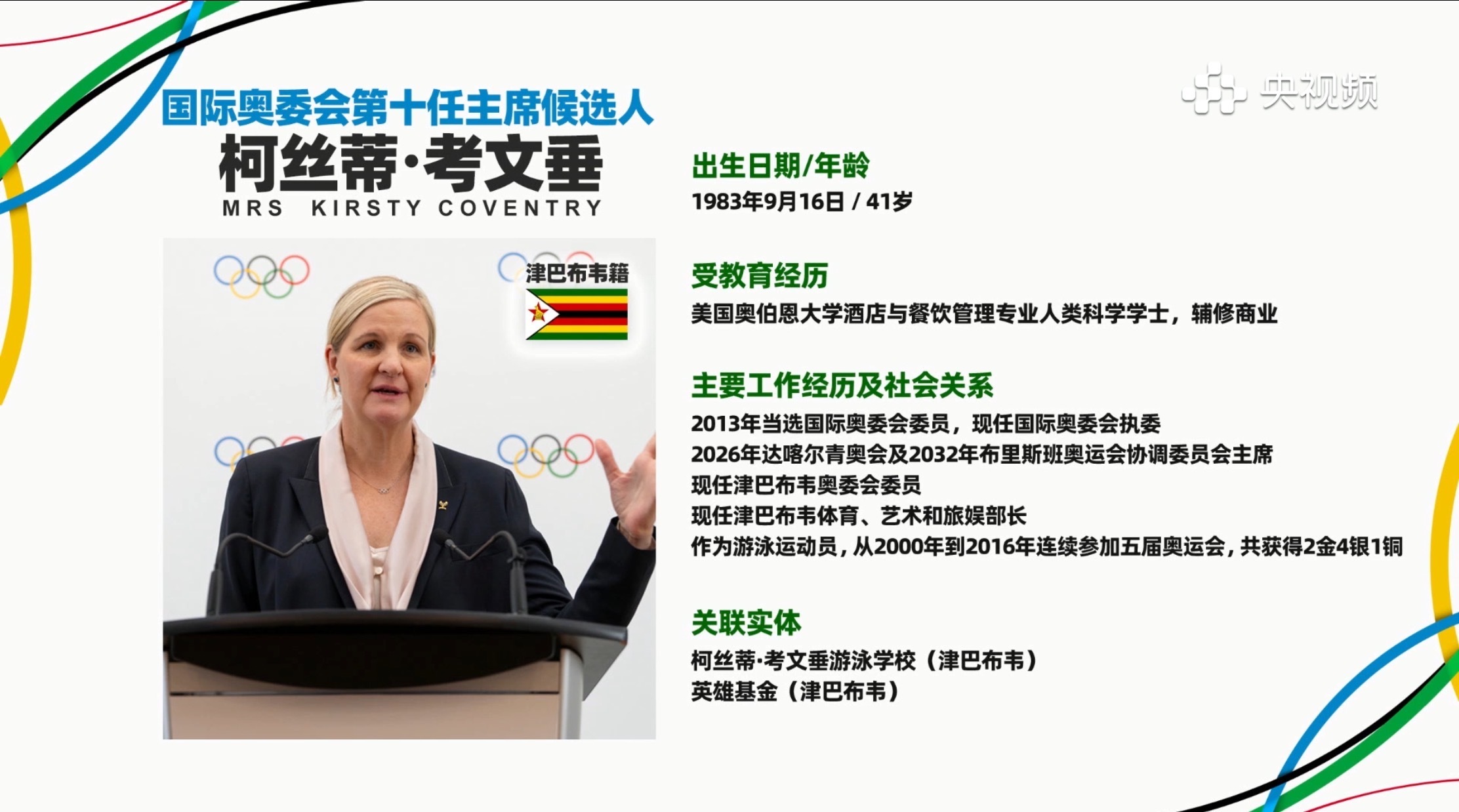 央视频

国际奥委会第十任主席候选人
柯丝蒂·考文垂
MRS KIRSTY COVENTRY

津巴布韦籍

出生日期/年龄
1983年9月16日 / 41岁

受教育经历
美国奥伯恩大学酒店与餐饮管理专业人类科学学士，辅修商业

主要工作经历及社会关系
2013年当选国际奥委会委员，现任国际奥委会执委
2026年达喀尔青奥会及2032年布里斯班奥运会协调委员会主席
现任津巴布韦奥委会委员
现任津巴布韦体育、艺术和旅娱部长
作为游泳运动员，从2000年到2016年连续参加五届奥运会，共获得2金4银1铜

关联实体
柯丝蒂·考文垂游泳学校（津巴布韦）
英雄基金（津巴布韦）